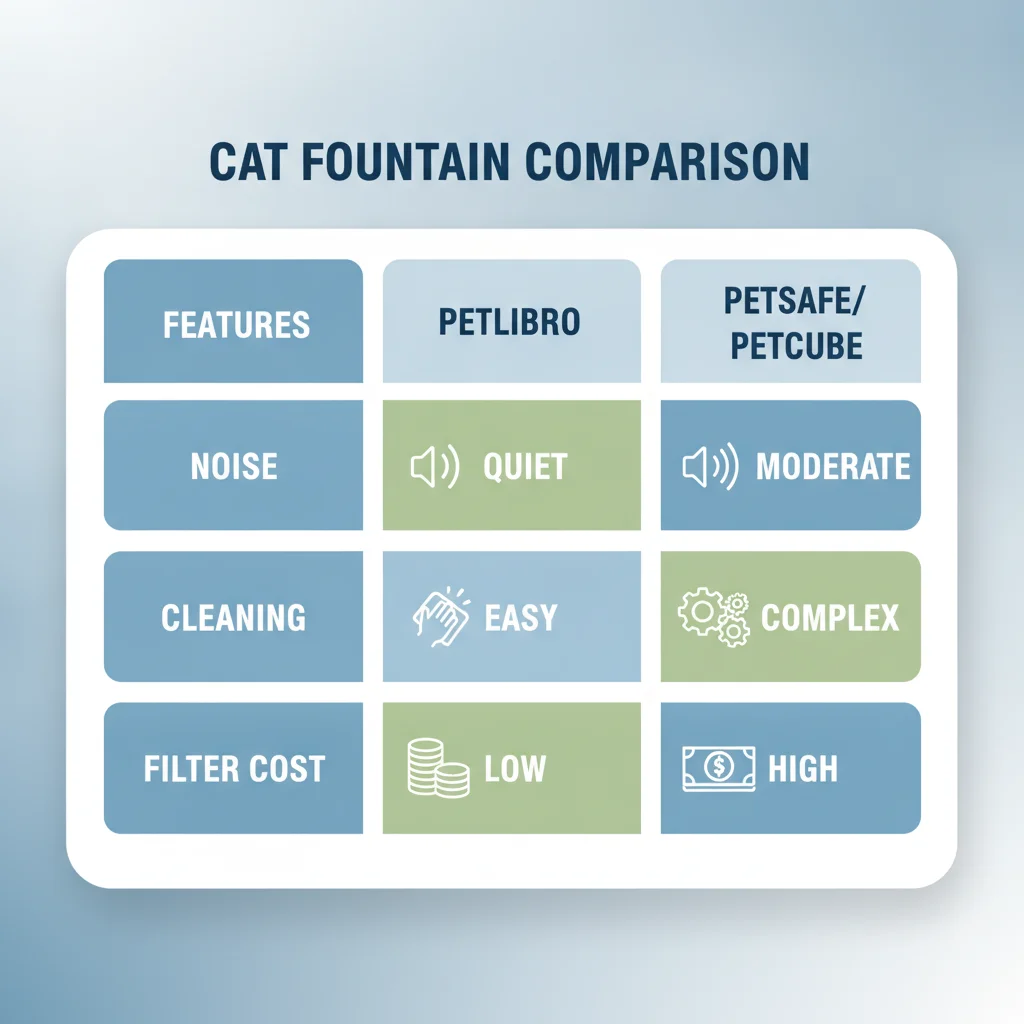 CAT FOUNTAIN COMPARISON

| FEATURES | PETLIBRO | PETSAFE/ PETCUBE |
|---|---|---|
| NOISE | QUIET | MODERATE |
| CLEANING | EASY | COMPLEX |
| FILTER COST | LOW | HIGH |